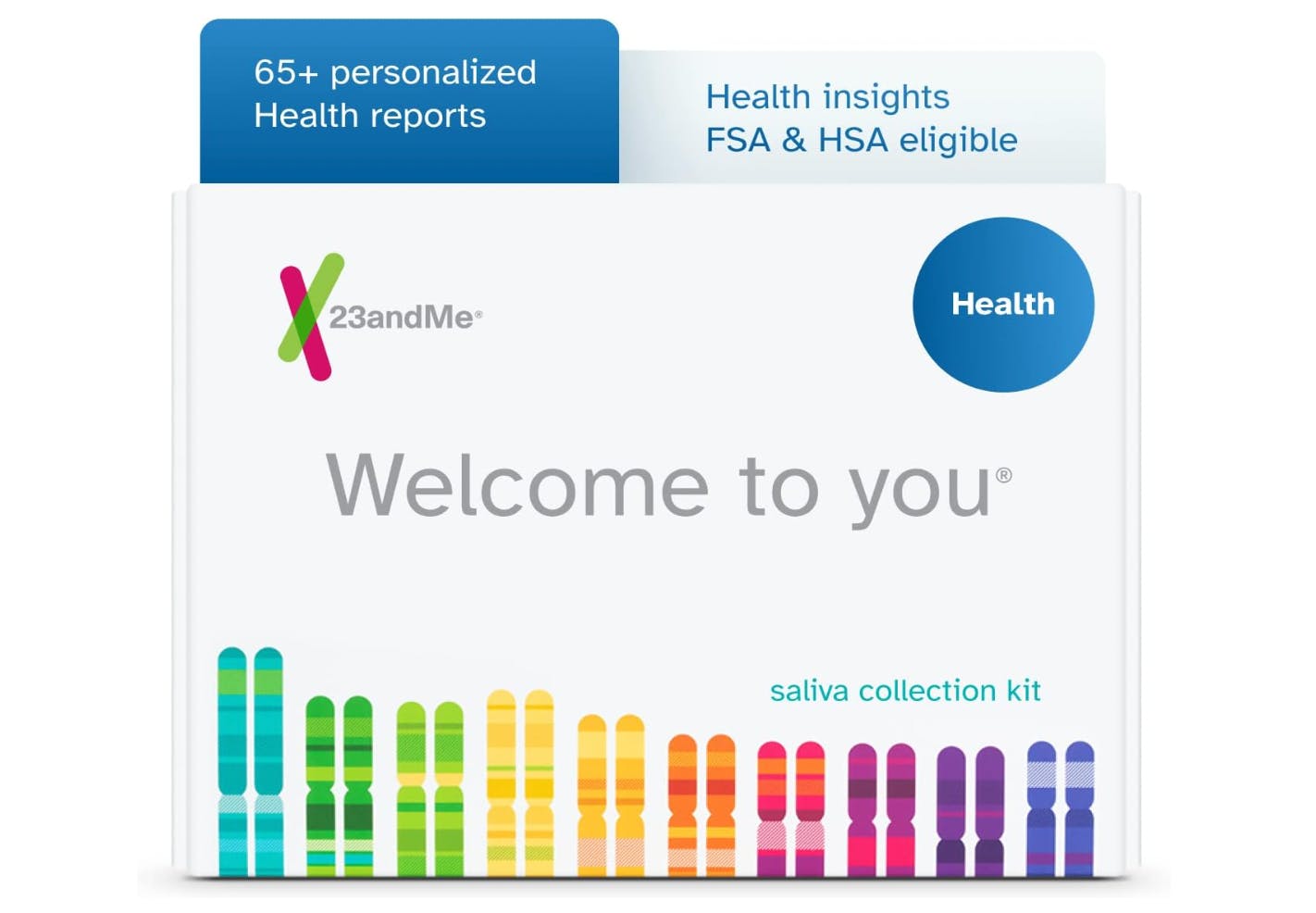 65+ personalized Health reports

Health insights
FSA & HSA eligible

23andMe®

Health

Welcome to you®

saliva collection kit